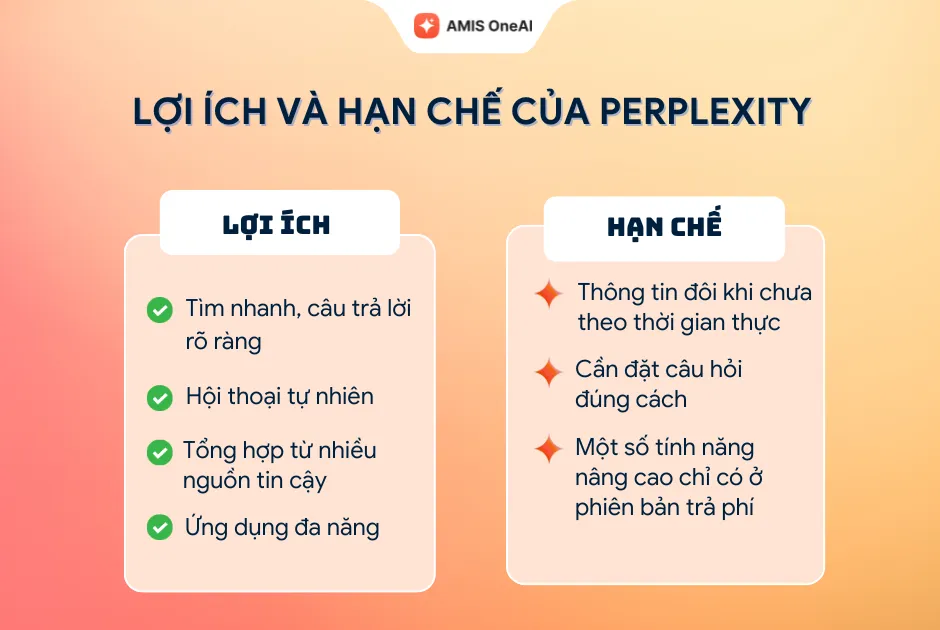 AMIS OneAI

LỢI ÍCH VÀ HẠN CHẾ CỦA PERPLEXITY

LỢI ÍCH

Tìm nhanh, câu trả lời rõ ràng

Hội thoại tự nhiên

Tổng hợp từ nhiều nguồn tin cậy

Ứng dụng đa năng

HẠN CHẾ

Thông tin đôi khi chưa theo thời gian thực

Cần đặt câu hỏi đúng cách

Một số tính năng nâng cao chỉ có ở phiên bản trả phí